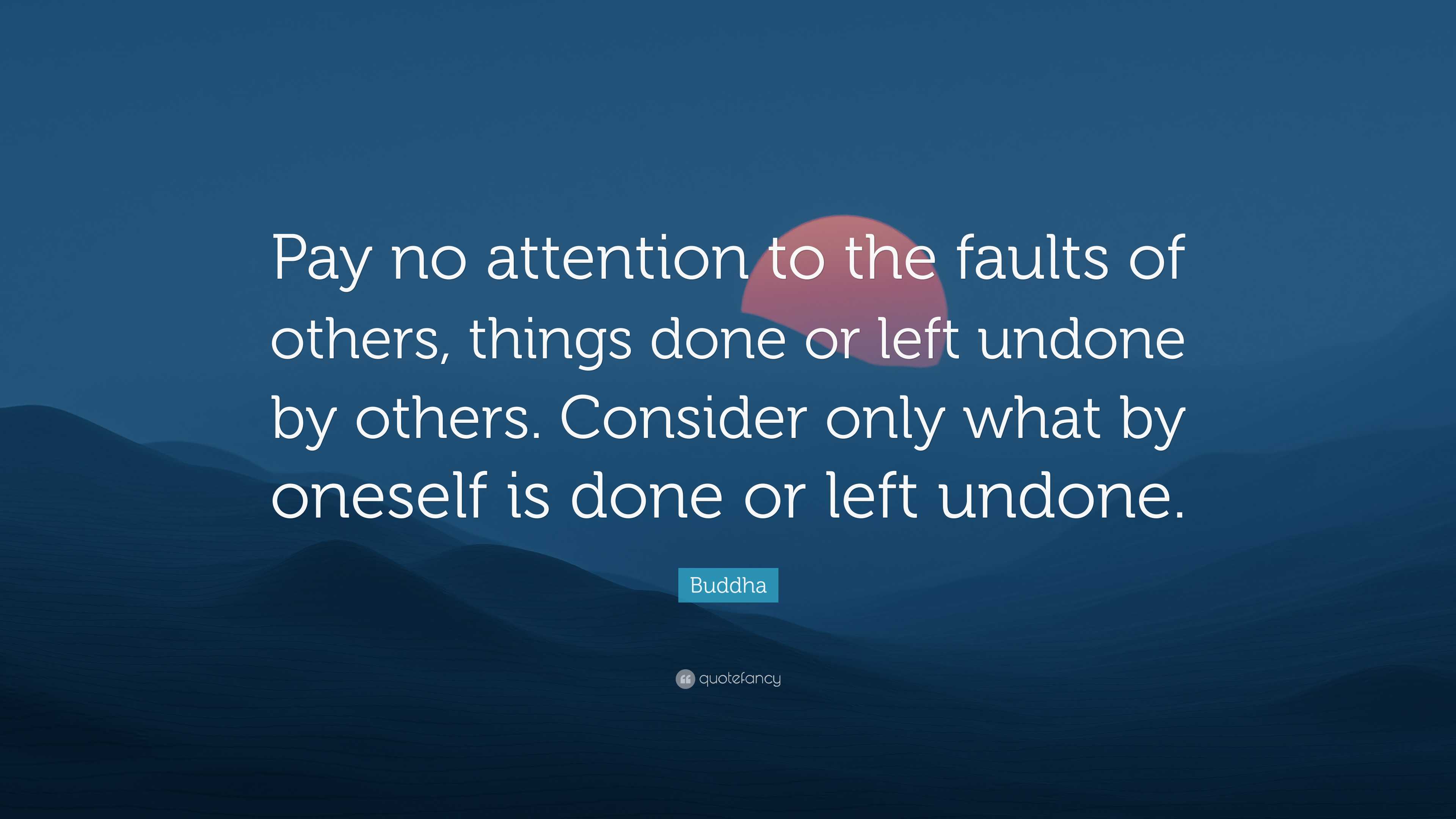 Pay no attention to the faults of others, things done or left undone by others. Consider only what by oneself is done or left undone.

Buddha

quotefancy